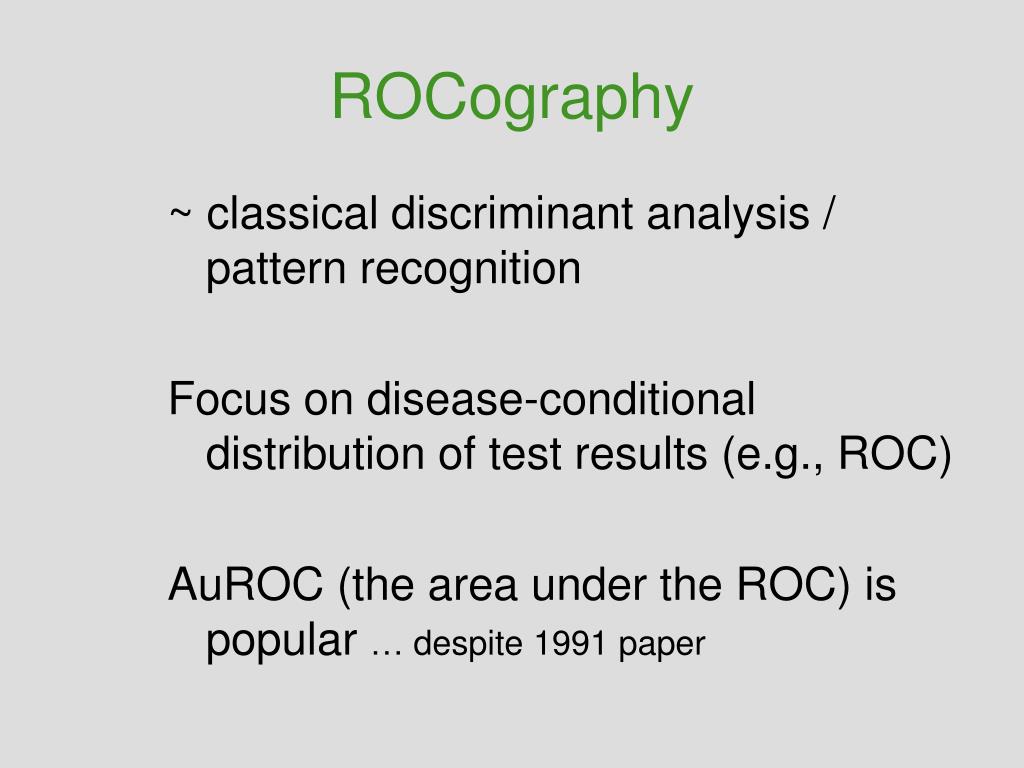 ROCography

~ classical discriminant analysis / pattern recognition

Focus on disease-conditional distribution of test results (e.g., ROC)

AuROC (the area under the ROC) is popular … despite 1991 paper